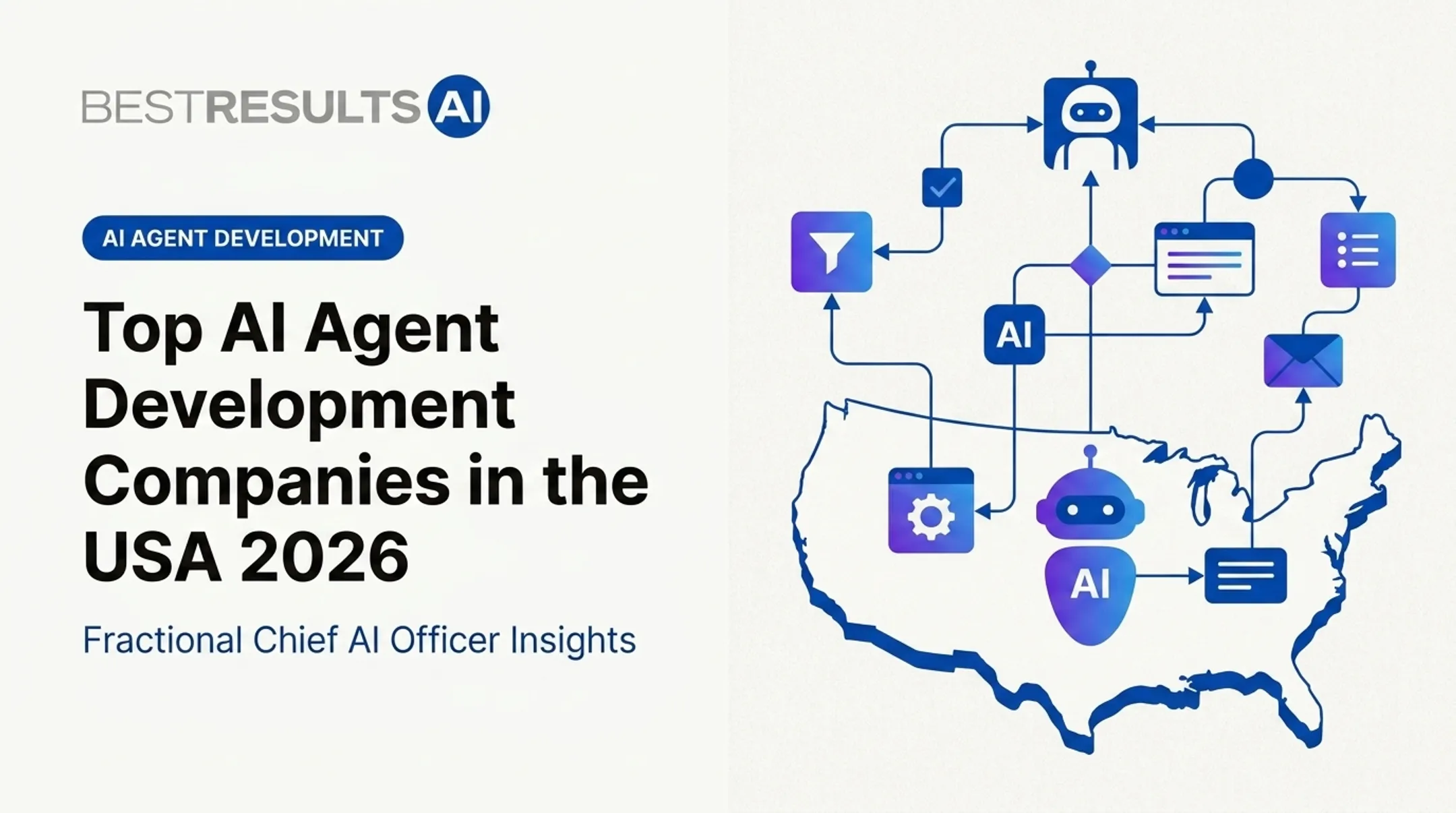 BESTRESULTS AI

AI AGENT DEVELOPMENT

Top AI Agent Development Companies in the USA 2026

Fractional Chief AI Officer Insights

AI

AI